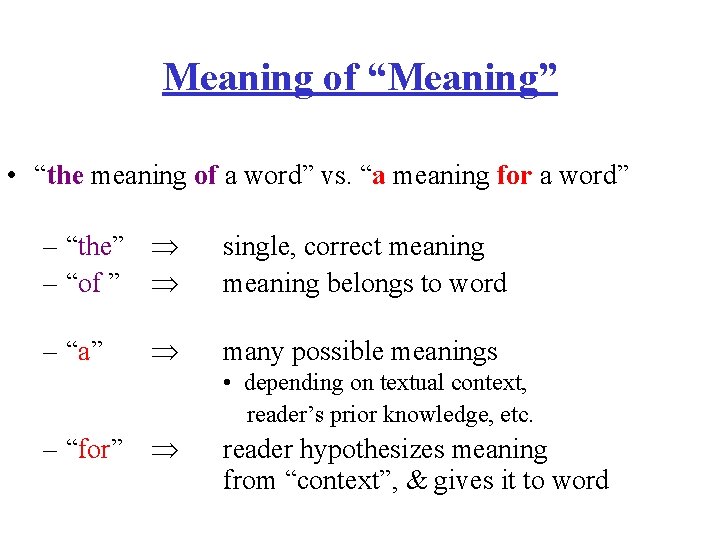 Meaning of “Meaning”

• “the meaning of a word” vs. “a meaning for a word”

– “the” $\Rightarrow$ single, correct meaning
– “of ” $\Rightarrow$ meaning belongs to word

– “a” $\Rightarrow$ many possible meanings
• depending on textual context, reader’s prior knowledge, etc.
– “for” $\Rightarrow$ reader hypothesizes meaning from “context”, & gives it to word